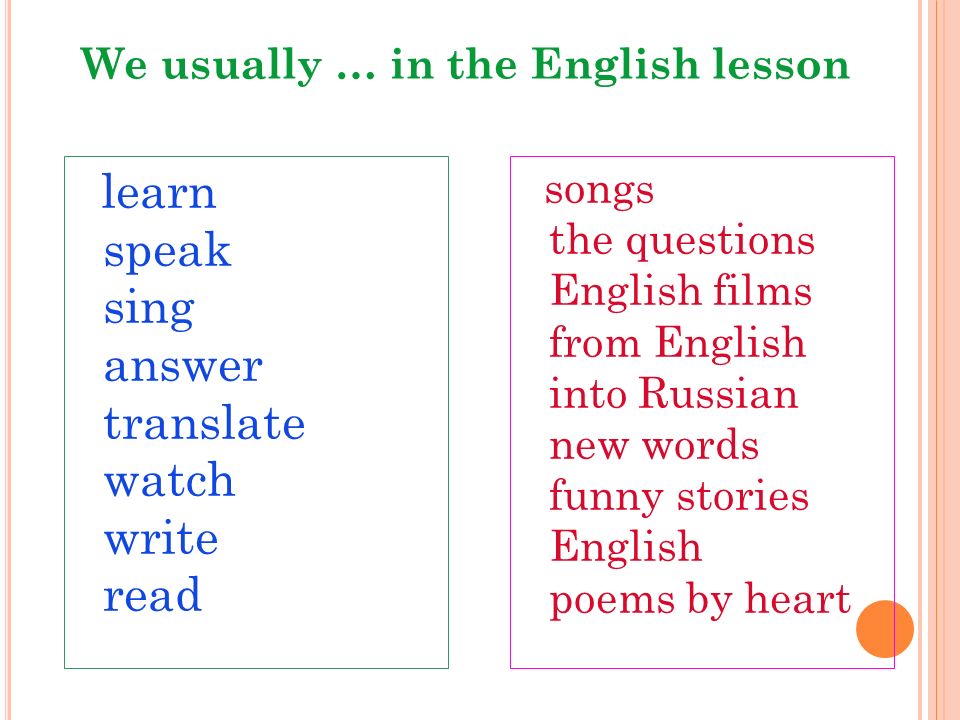 We usually … in the English lesson

learn
speak
sing
answer
translate
watch
write
read

songs
the questions
English films
from English
into Russian
new words
funny stories
English
poems by heart